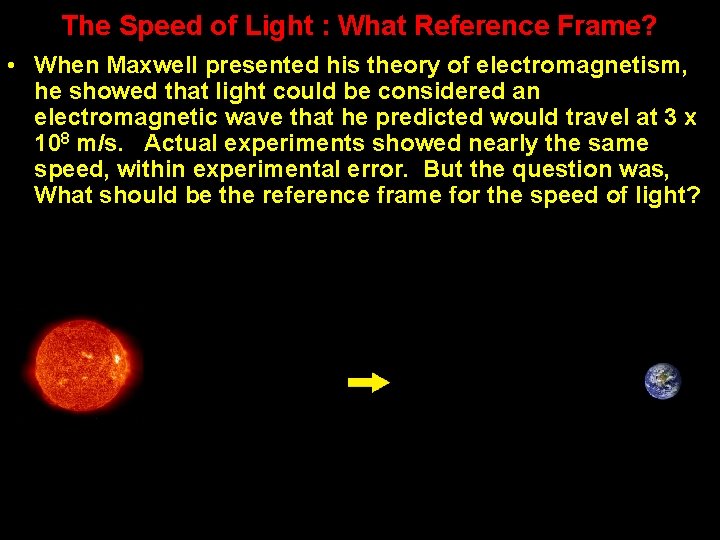 The Speed of Light : What Reference Frame?

• When Maxwell presented his theory of electromagnetism, he showed that light could be considered an electromagnetic wave that he predicted would travel at 3 x $10^8$ m/s. Actual experiments showed nearly the same speed, within experimental error. But the question was, What should be the reference frame for the speed of light?